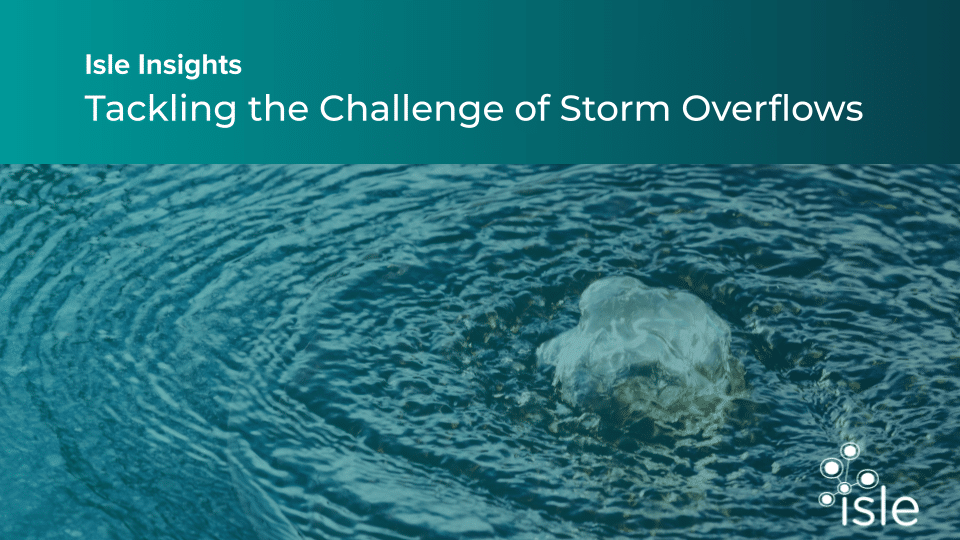 Isle Insights
Tackling the Challenge of Storm Overflows

isle